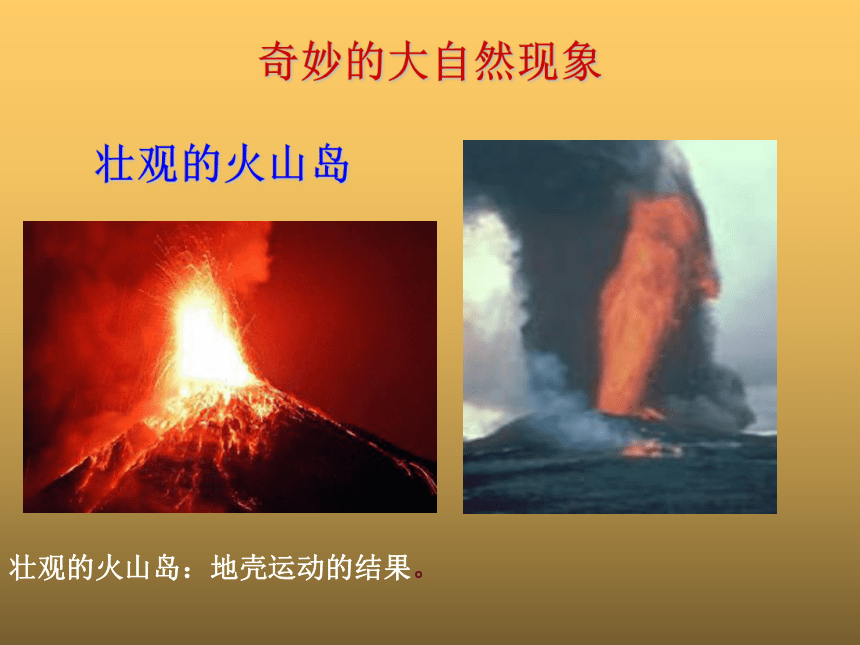 奇妙的大自然现象

壮观的火山岛

壮观的火山岛：地壳运动的结果。